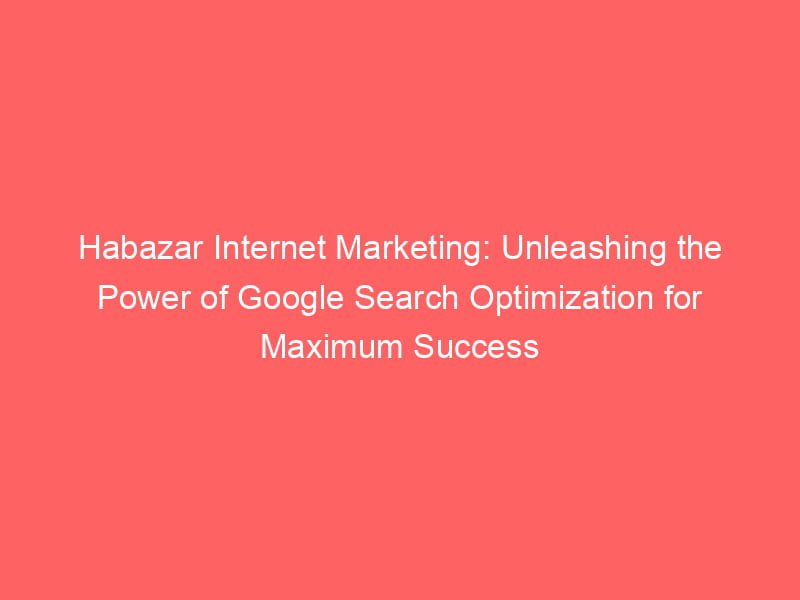 Habazar Internet Marketing: Unleashing the Power of Google Search Optimization for Maximum Success